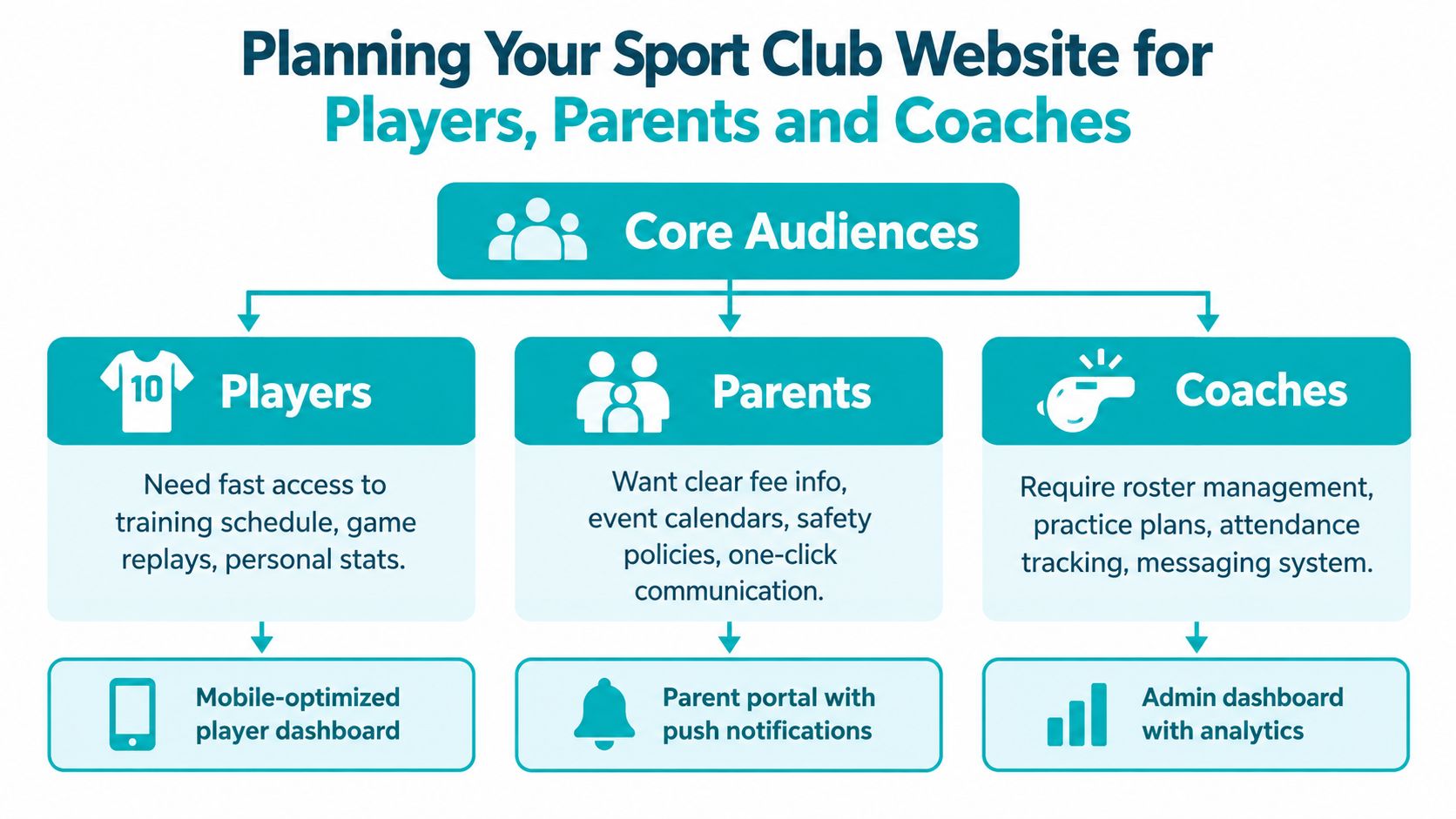 Planning Your Sport Club Website for
Players, Parents and Coaches

Core Audiences

10

Players

Need fast access to training schedule, game replays, personal stats.

Mobile-optimized player dashboard

Parents

Want clear fee info, event calendars, safety policies, one-click communication.

Parent portal with push notifications

Coaches

Require roster management, practice plans, attendance tracking, messaging system.

Admin dashboard with analytics